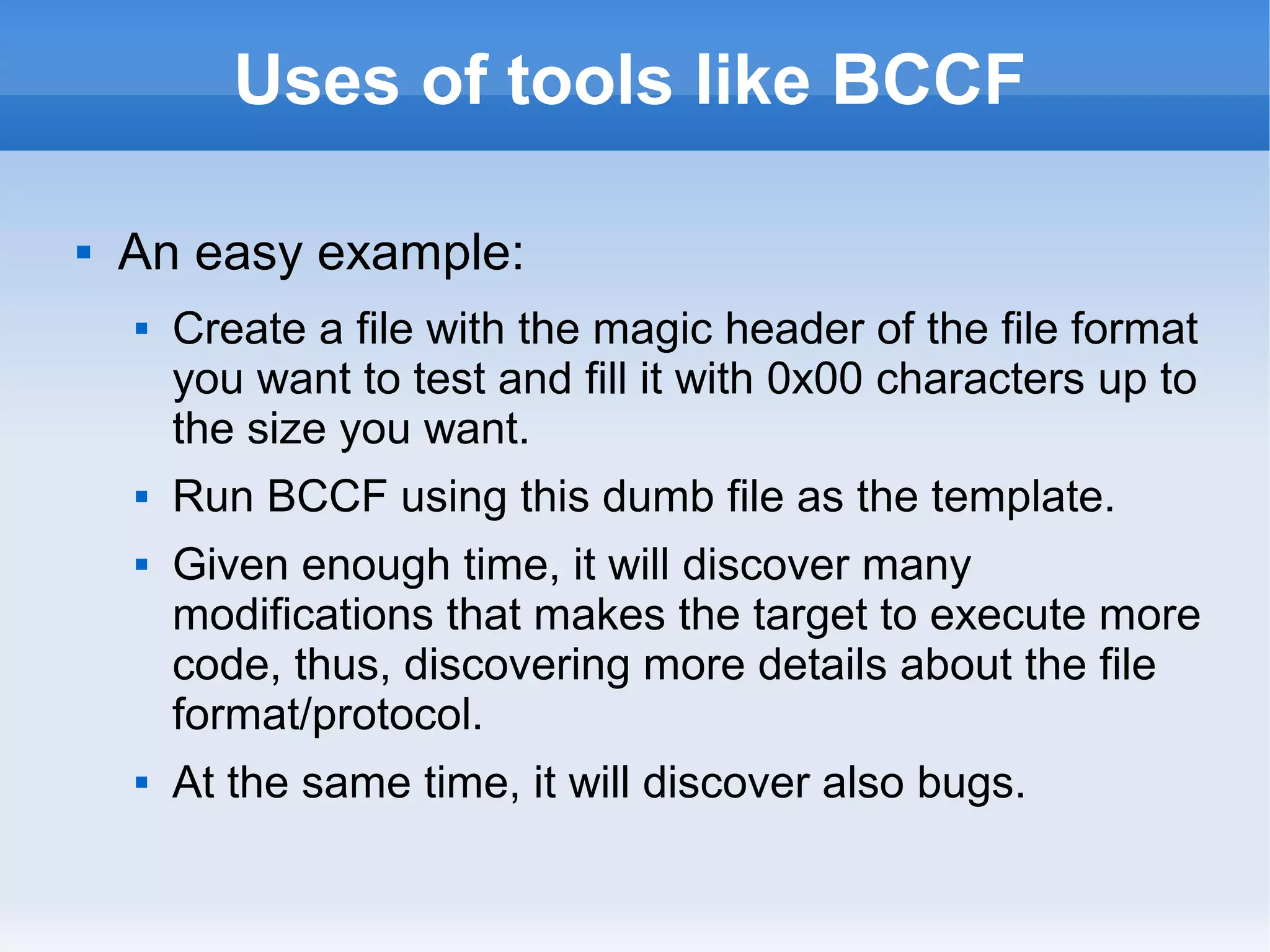 Uses of tools like BCCF

▪ An easy example:

▪ Create a file with the magic header of the file format you want to test and fill it with 0x00 characters up to the size you want.

▪ Run BCCF using this dumb file as the template.

▪ Given enough time, it will discover many modifications that makes the target to execute more code, thus, discovering more details about the file format/protocol.

▪ At the same time, it will discover also bugs.